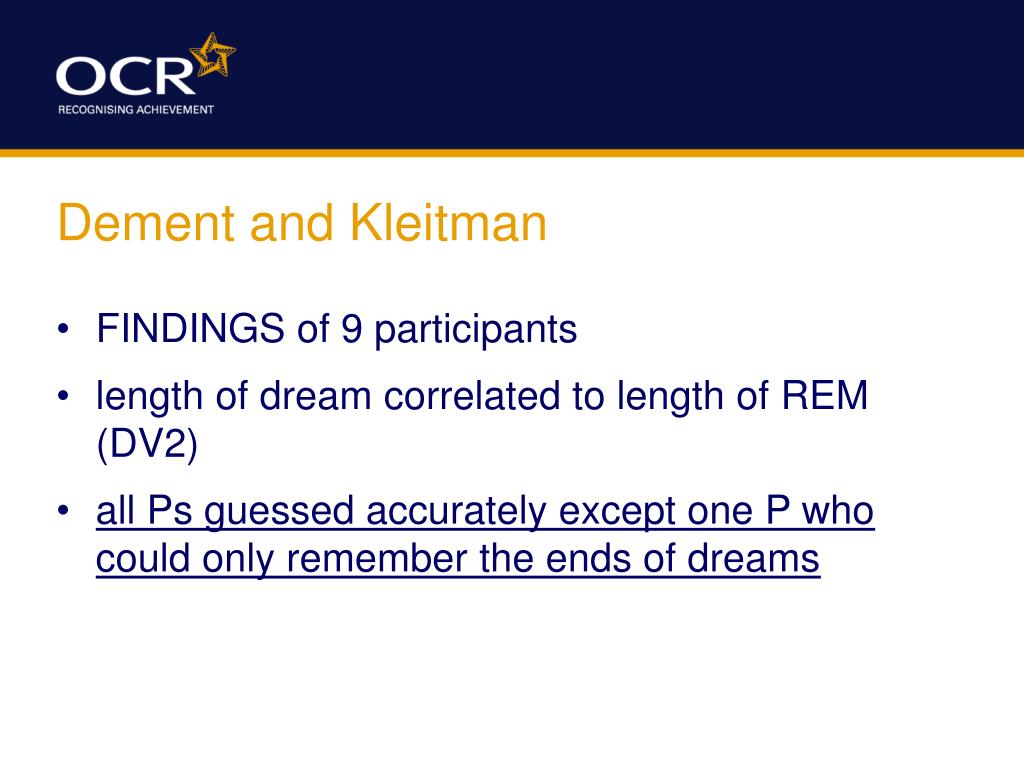 OCR
RECOGNISING ACHIEVEMENT

Dement and Kleitman

• FINDINGS of 9 participants
• length of dream correlated to length of REM (DV2)
• all Ps guessed accurately except one P who could only remember the ends of dreams